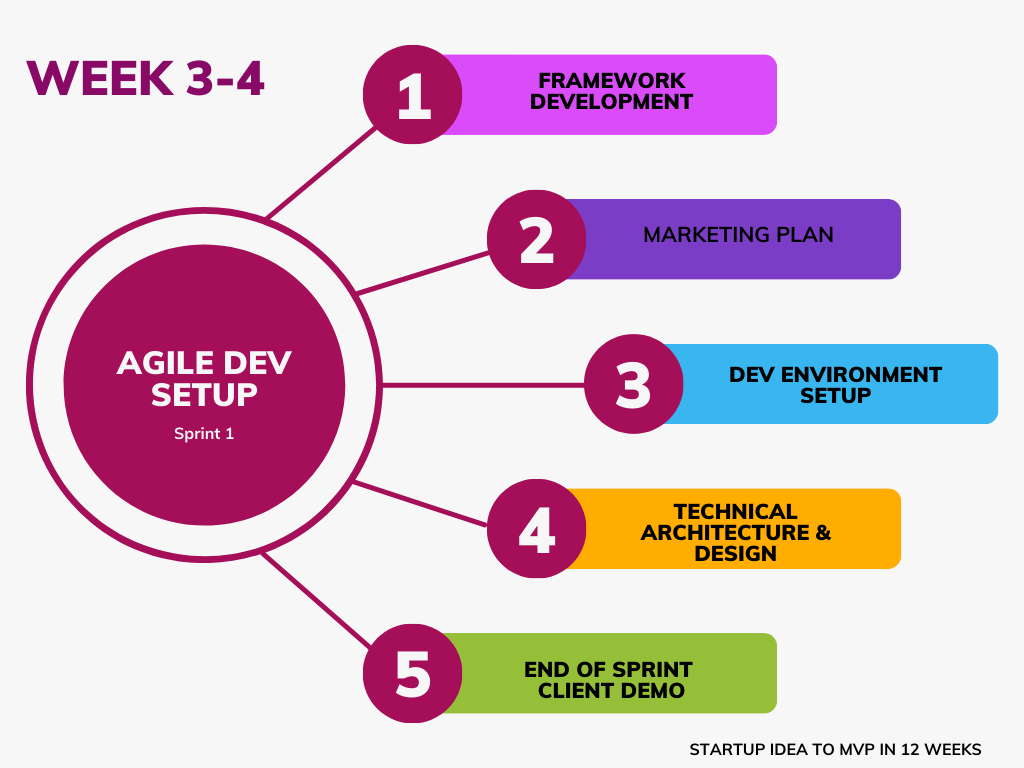 WEEK 3-4

AGILE DEV SETUP

Sprint 1

1 FRAMEWORK DEVELOPMENT

2 MARKETING PLAN

3 DEV ENVIRONMENT SETUP

4 TECHNICAL ARCHITECTURE & DESIGN

5 END OF SPRINT CLIENT DEMO

STARTUP IDEA TO MVP IN 12 WEEKS